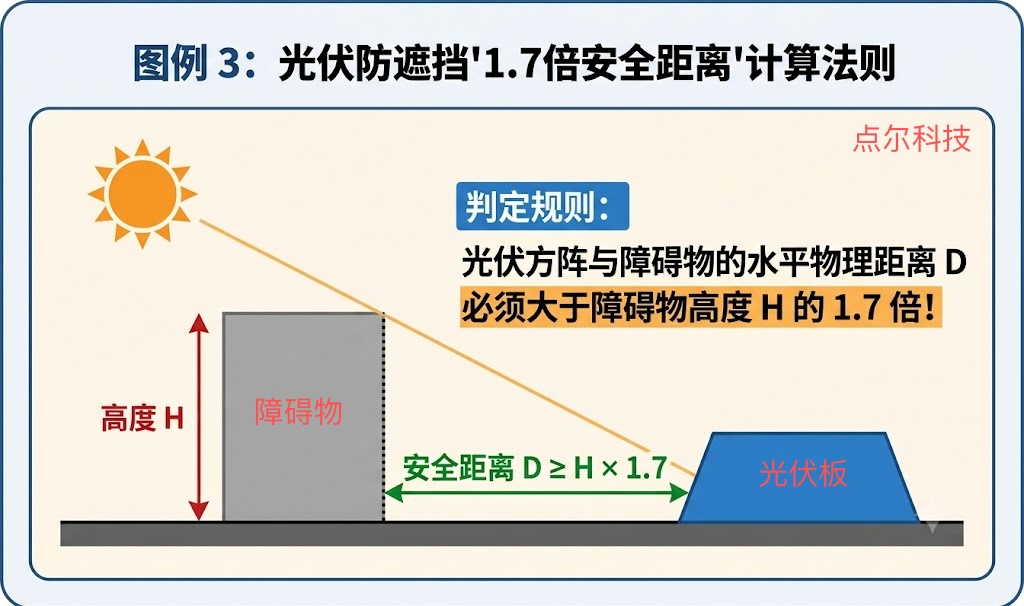 图例 3：光伏防遮挡'1.7倍安全距离'计算法则

点尔科技

判定规则：

光伏方阵与障碍物的水平物理距离 D
必须大于障碍物高度 H 的 1.7 倍！

高度 H

障碍物

安全距离 $D \geq H \times 1.7$

光伏板